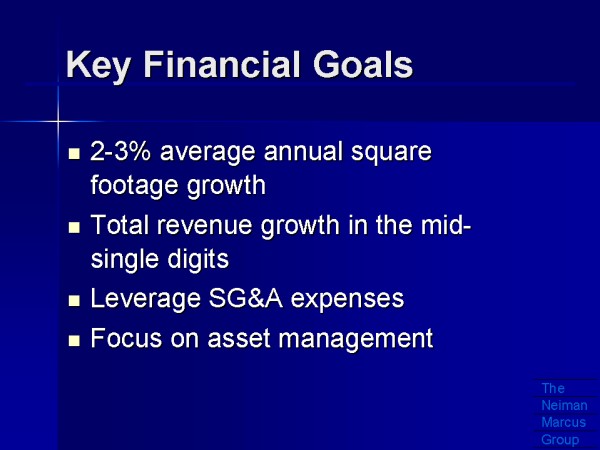 Key Financial Goals

- 2-3% average annual square footage growth
- Total revenue growth in the mid-single digits
- Leverage SG&A expenses
- Focus on asset management

The Neiman Marcus Group